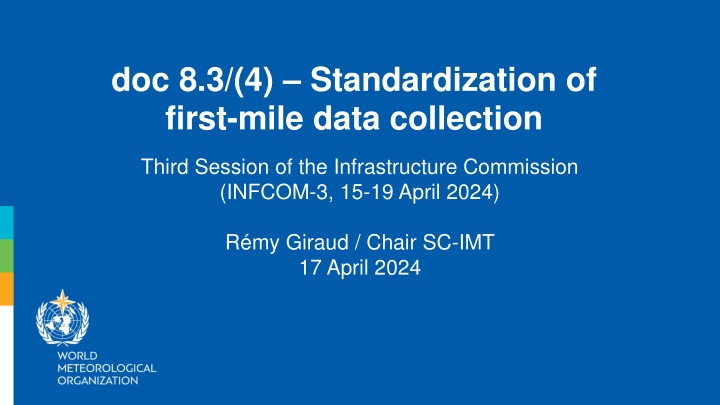 doc 8.3/(4) – Standardization of first-mile data collection

Third Session of the Infrastructure Commission
(INFCOM-3, 15-19 April 2024)

Rémy Giraud / Chair SC-IMT
17 April 2024

WORLD
METEOROLOGICAL
ORGANIZATION